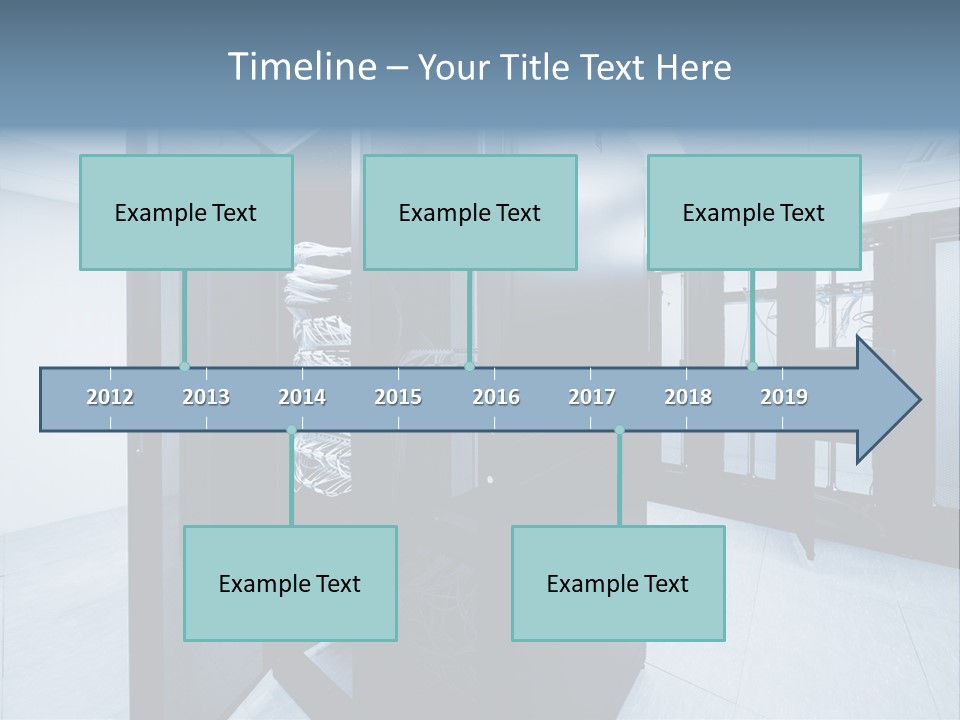 Timeline – Your Title Text Here

Example Text

Example Text

Example Text

2012 2013 2014 2015 2016 2017 2018 2019

Example Text

Example Text